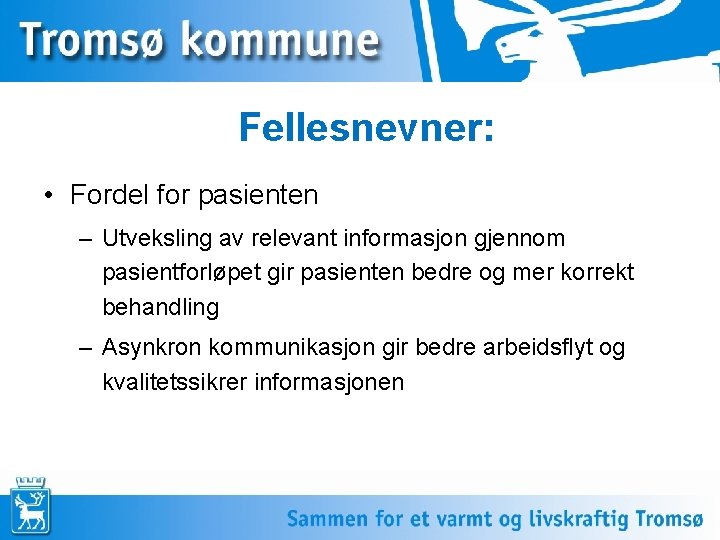 Tromsø kommune

Fellesnevner:

• Fordel for pasienten

– Utveksling av relevant informasjon gjennom pasientforløpet gir pasienten bedre og mer korrekt behandling

– Asynkron kommunikasjon gir bedre arbeidsflyt og kvalitetssikrer informasjonen

Sammen for et varmt og livskraftig Tromsø